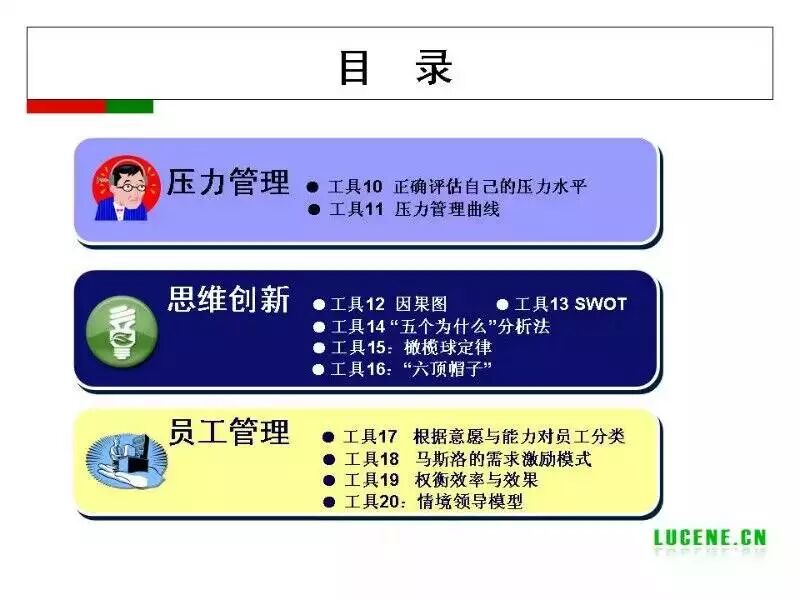 目 录

压力管理
● 工具10 正确评估自己的压力水平
● 工具11 压力管理曲线

思维创新
● 工具12 因果图
● 工具13 SWOT
● 工具14 “五个为什么”分析法
● 工具15：橄榄球定律
● 工具16：“六顶帽子”

员工管理
● 工具17 根据意愿与能力对员工分类
● 工具18 马斯洛的需求激励模式
● 工具19 权衡效率与效果
● 工具20：情境领导模型

LUCENE.CN